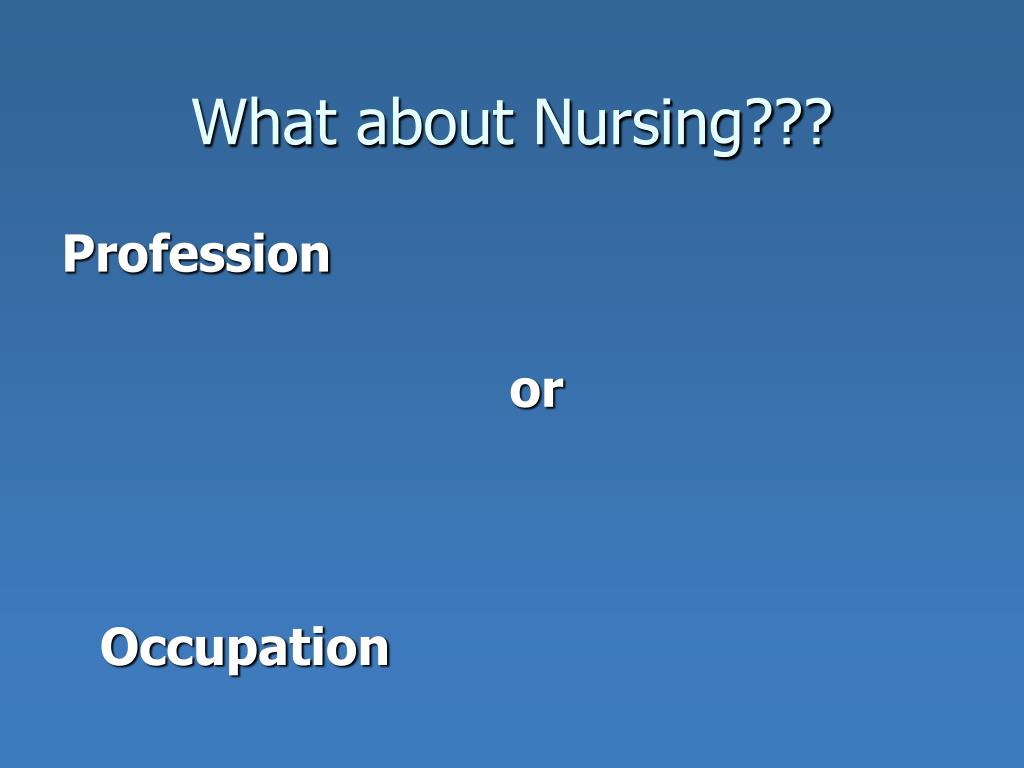 What about Nursing???

Profession

or

Occupation